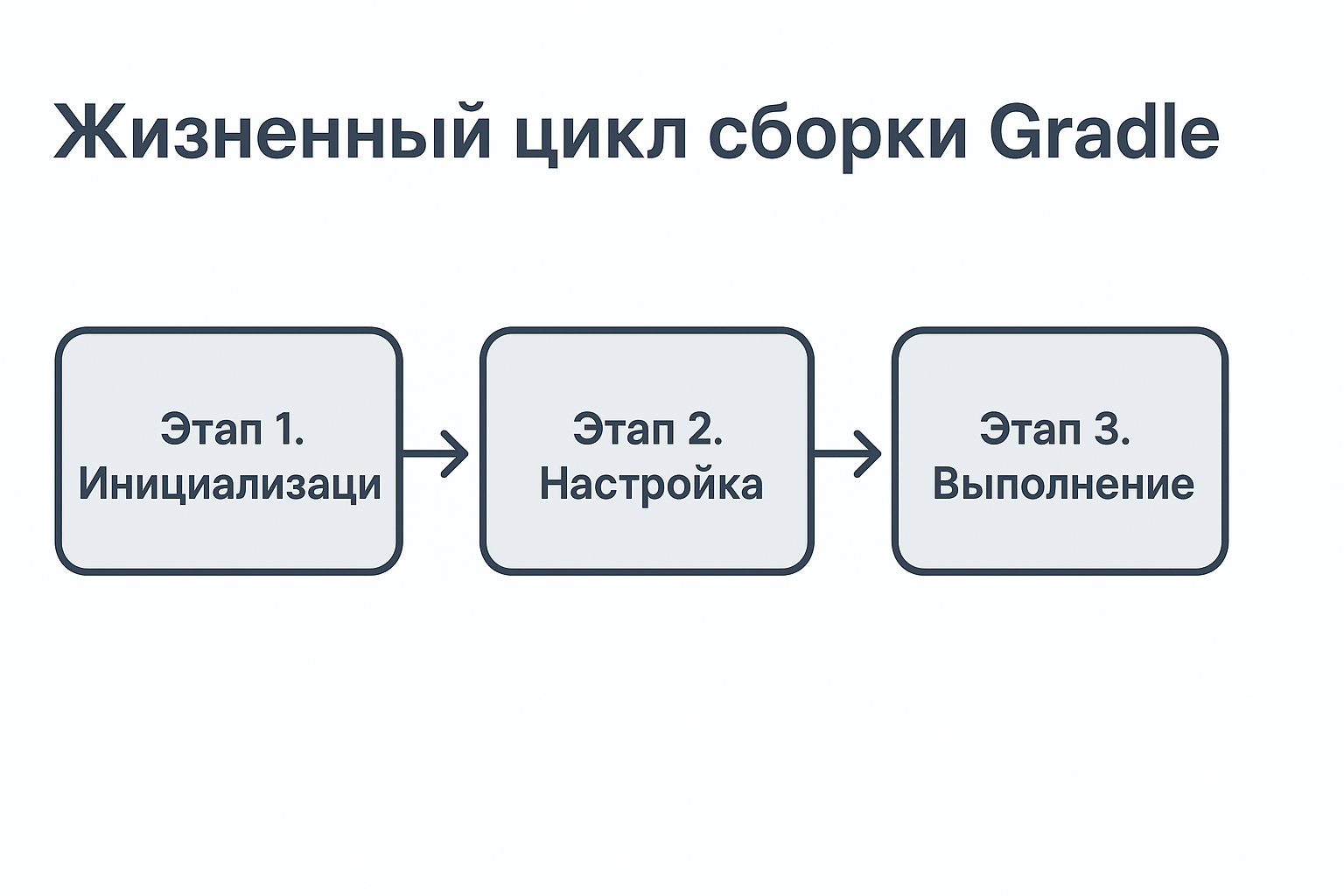 Жизненный цикл сборки Gradle

Этап 1. Инициализаци

Этап 2. Настройка

Этап 3. Выполнение